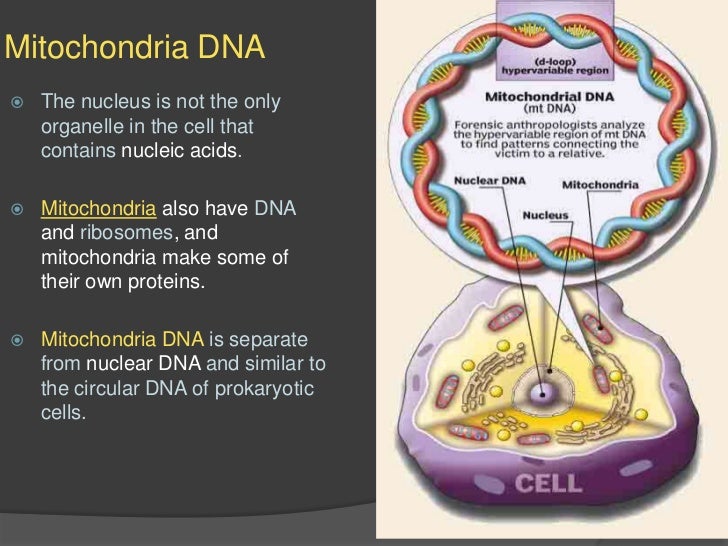 Mitochondria DNA

The nucleus is not the only organelle in the cell that contains nucleic acids.

Mitochondria also have DNA and ribosomes, and mitochondria make some of their own proteins.

Mitochondria DNA is separate from nuclear DNA and similar to the circular DNA of prokaryotic cells.

(d-loop) hypervariable region

Mitochondrial DNA (mt DNA)

Forensic anthropologists analyze the hypervariable region of mt DNA to find patterns connecting the victim to a relative.

Nuclear DNA

Mitochondria

Nucleus

CELL